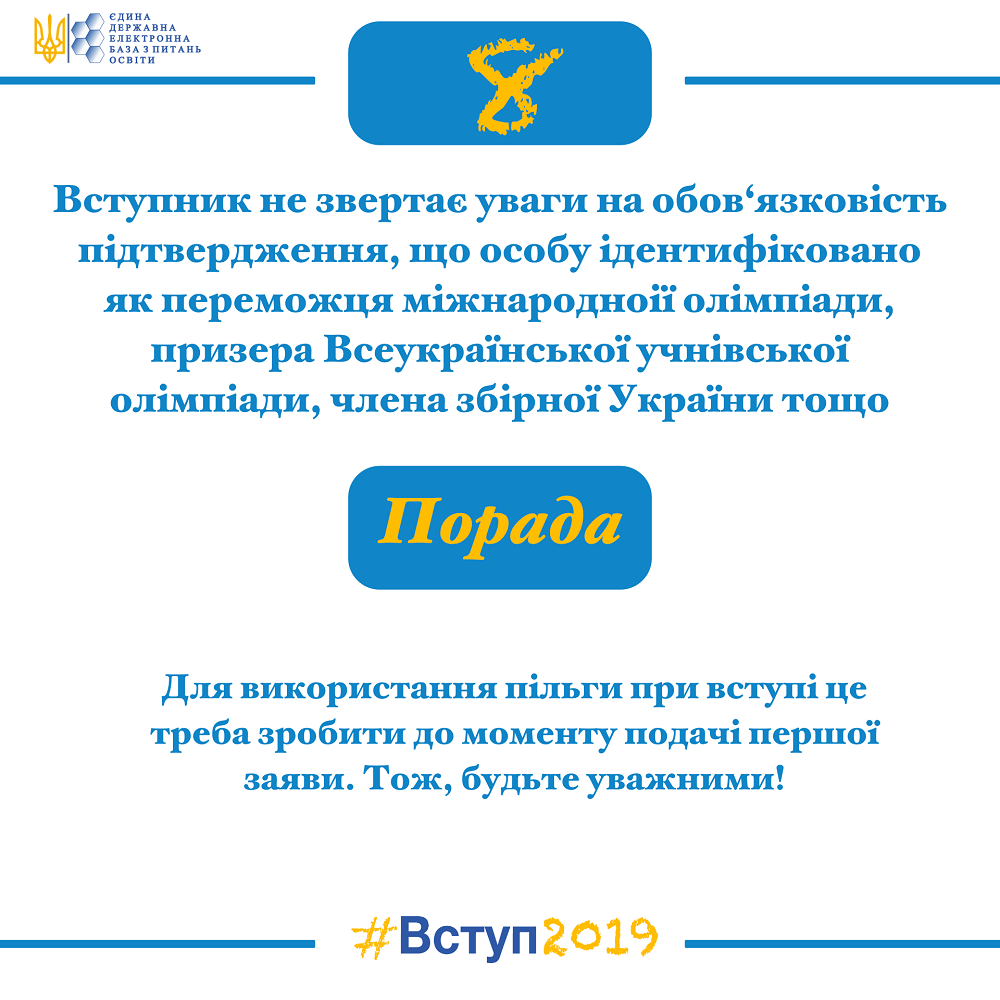 ЄДИНА ДЕРЖАВНА ЕЛЕКТРОННА БАЗА З ПИТАНЬ ОСВІТИ

8

Вступник не звертає уваги на обов‘язковість підтвердження, що особу ідентифіковано як переможця міжнародної олімпіади, призера Всеукраїнської учнівської олімпіади, члена збірної України тощо

Порада

Для використання пільги при вступі це треба зробити до моменту подачі першої заяви. Тож, будьте уважними!

#Вступ2019